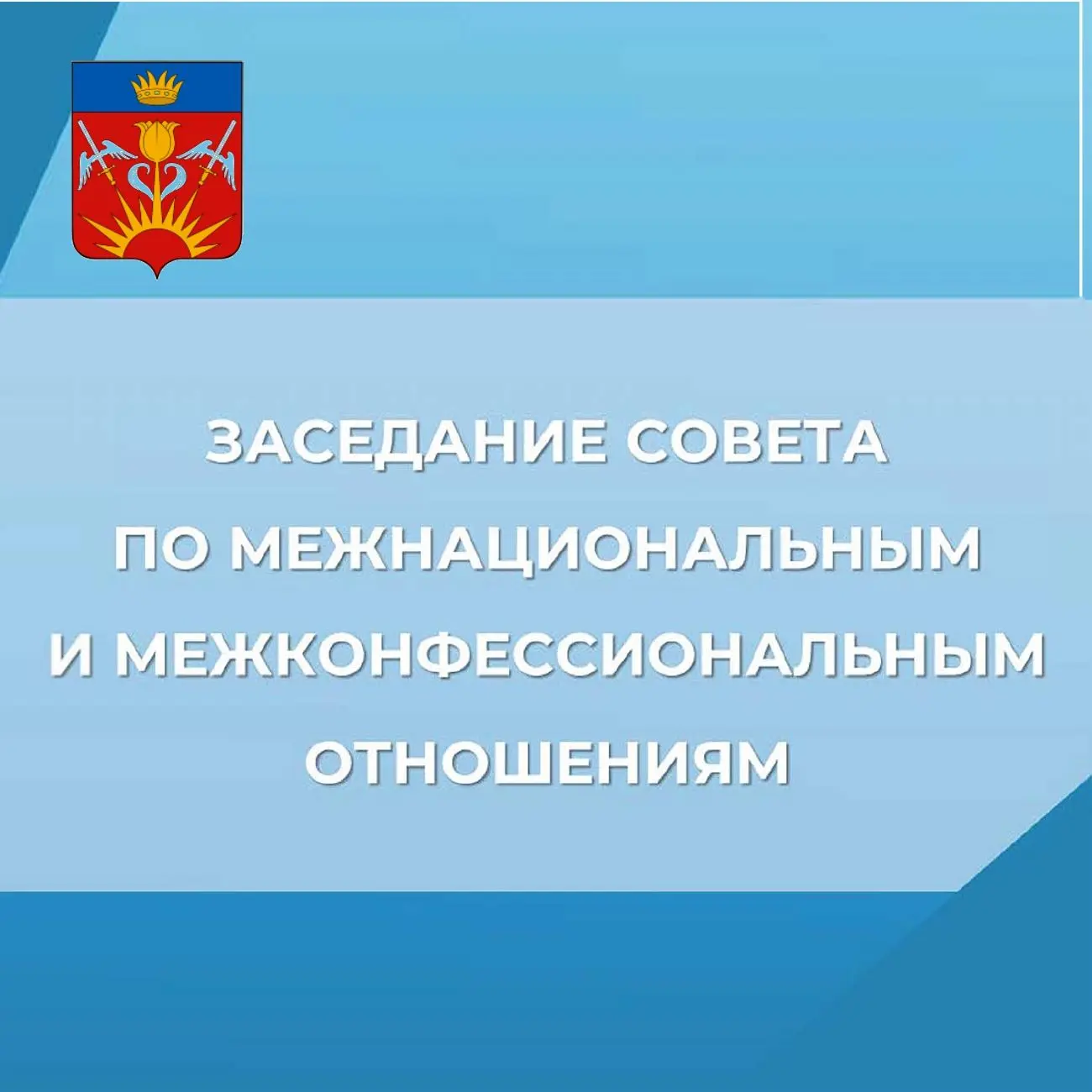 ЗАСЕДАНИЕ СОВЕТА ПО МЕЖНАЦИОНАЛЬНЫМ И МЕЖКОНФЕССИОНАЛЬНЫМ ОТНОШЕНИЯМ